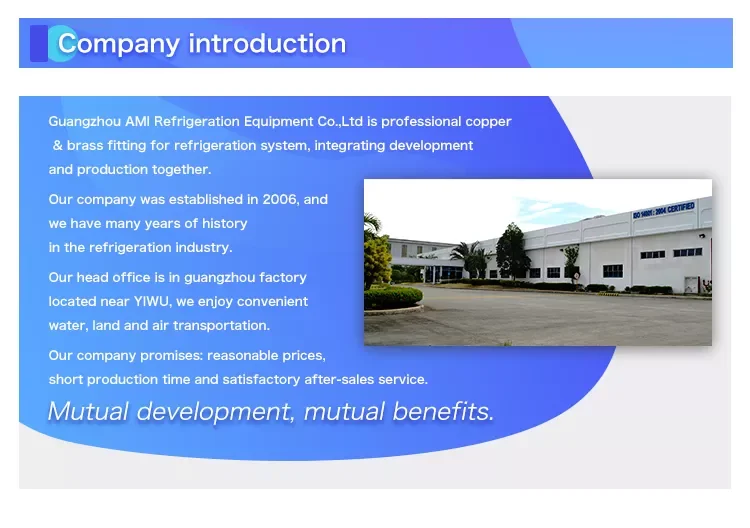 Company introduction

Guangzhou AMI Refrigeration Equipment Co.,Ltd is professional copper & brass fitting for refrigeration system, integrating development and production together.

Our company was established in 2006, and we have many years of history in the refrigeration industry.

Our head office is in guangzhou factory located near YIWU, we enjoy convenient water, land and air transportation.

Our company promises: reasonable prices, short production time and satisfactory after-sales service.

Mutual development, mutual benefits.

ISO 14001 : 2004 CERTIFIED